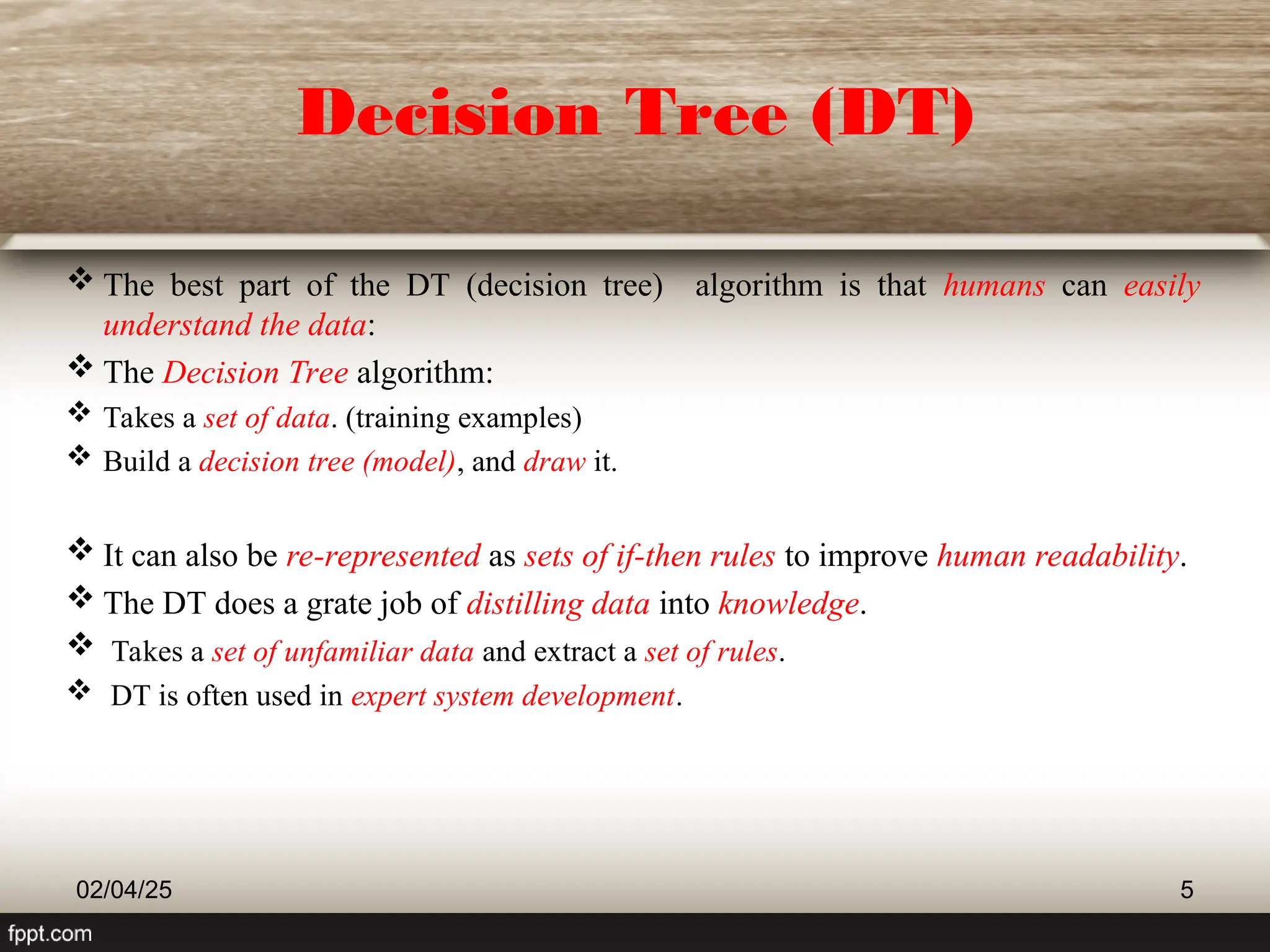 Decision Tree (DT)

❖ The best part of the DT (decision tree) algorithm is that humans can easily understand the data:

❖ The Decision Tree algorithm:

❖ Takes a set of data. (training examples)

❖ Build a decision tree (model), and draw it.

❖ It can also be re-represented as sets of if-then rules to improve human readability.

❖ The DT does a grate job of distilling data into knowledge.

❖ Takes a set of unfamiliar data and extract a set of rules.

❖ DT is often used in expert system development.

02/04/25

5

fppt.com